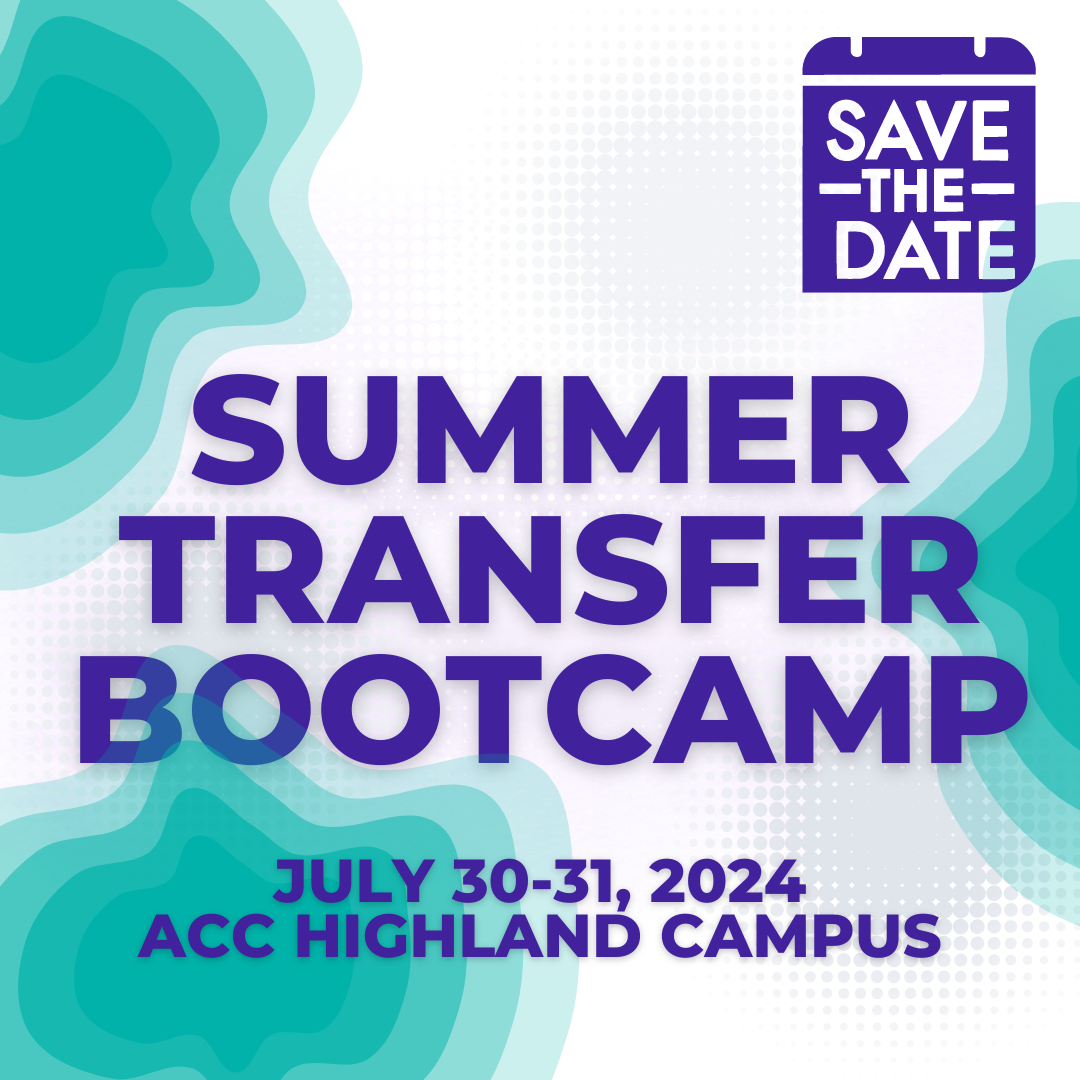 SAVE
THE
DATE

SUMMER
TRANSFER
BOOTCAMP

JULY 30-31, 2024
ACC HIGHLAND CAMPUS